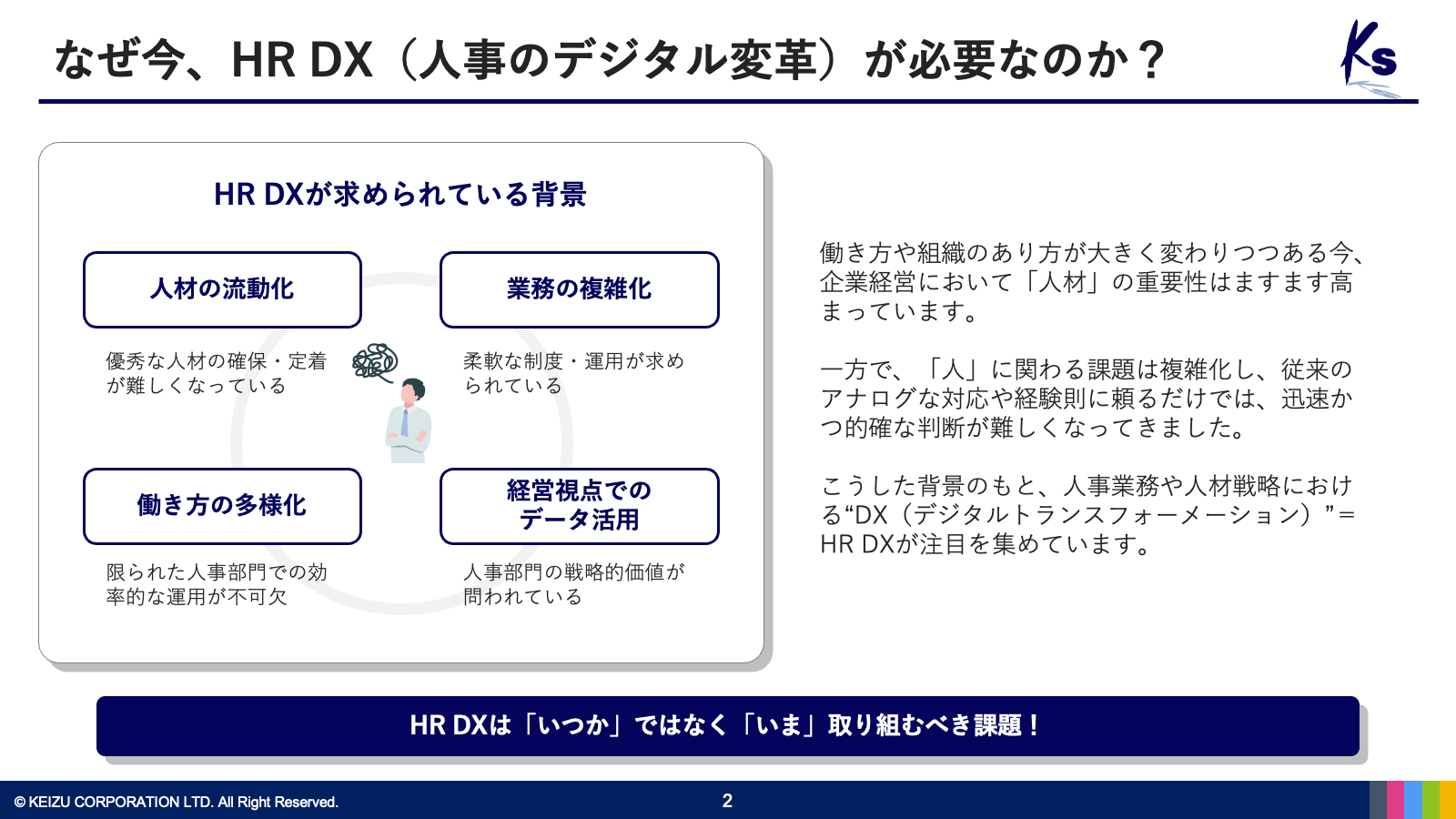 なぜ今、HR DX（人事のデジタル変革）が必要なのか？

Ks

HR DXが求められている背景

人材の流動化

優秀な人材の確保・定着が難しくなっている

業務の複雑化

柔軟な制度・運用が求められている

働き方の多様化

限られた人事部門での効率的な運用が不可欠

経営視点でのデータ活用

人事部門の戦略的価値が問われている

働き方や組織のあり方が大きく変わりつつある今、企業経営において「人材」の重要性はますます高まっています。

一方で、「人」に関わる課題は複雑化し、従来のアナログな対応や経験則に頼るだけでは、迅速かつ的確な判断が難しくなってきました。

こうした背景のもと、人事業務や人材戦略における“DX（デジタルトランスフォーメーション）”＝HR DXが注目を集めています。

HR DXは「いつか」ではなく「いま」取り組むべき課題！

© KEIZU CORPORATION LTD. All Right Reserved.

2